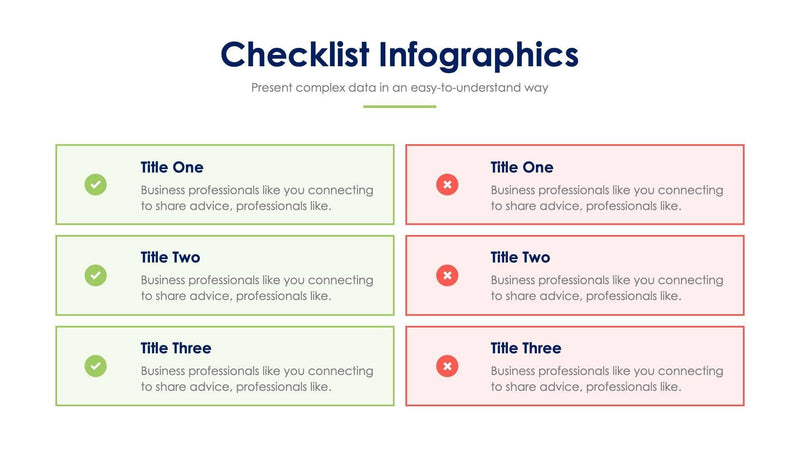 Checklist Infographics

Present complex data in an easy-to-understand way

Title One

Business professionals like you connecting to share advice, professionals like.

Title Two

Business professionals like you connecting to share advice, professionals like.

Title Three

Business professionals like you connecting to share advice, professionals like.

Title One

Business professionals like you connecting to share advice, professionals like.

Title Two

Business professionals like you connecting to share advice, professionals like.

Title Three

Business professionals like you connecting to share advice, professionals like.